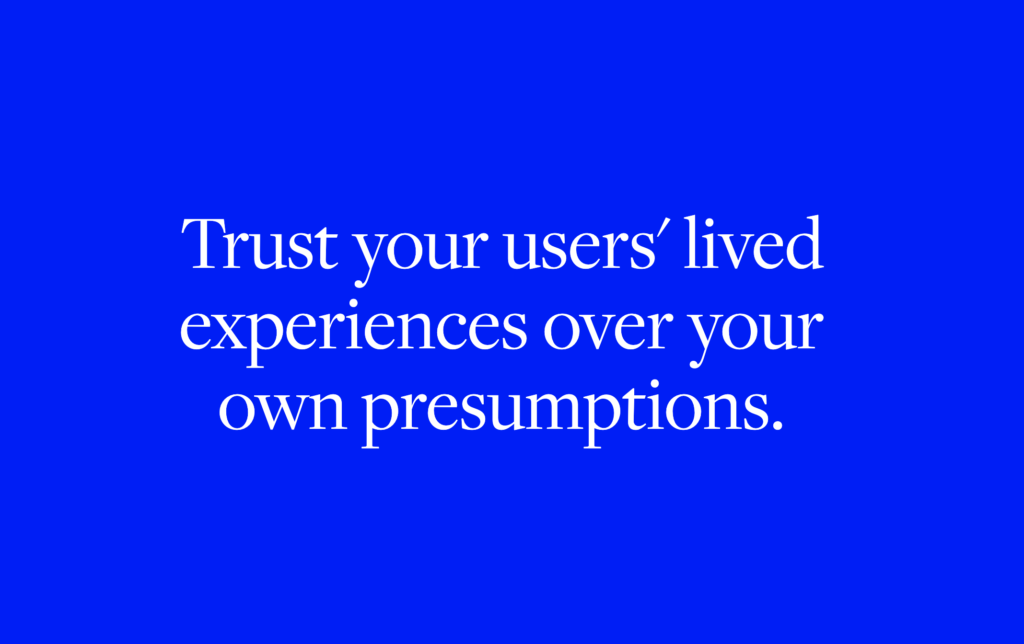 Trust your users' lived experiences over your own presumptions.